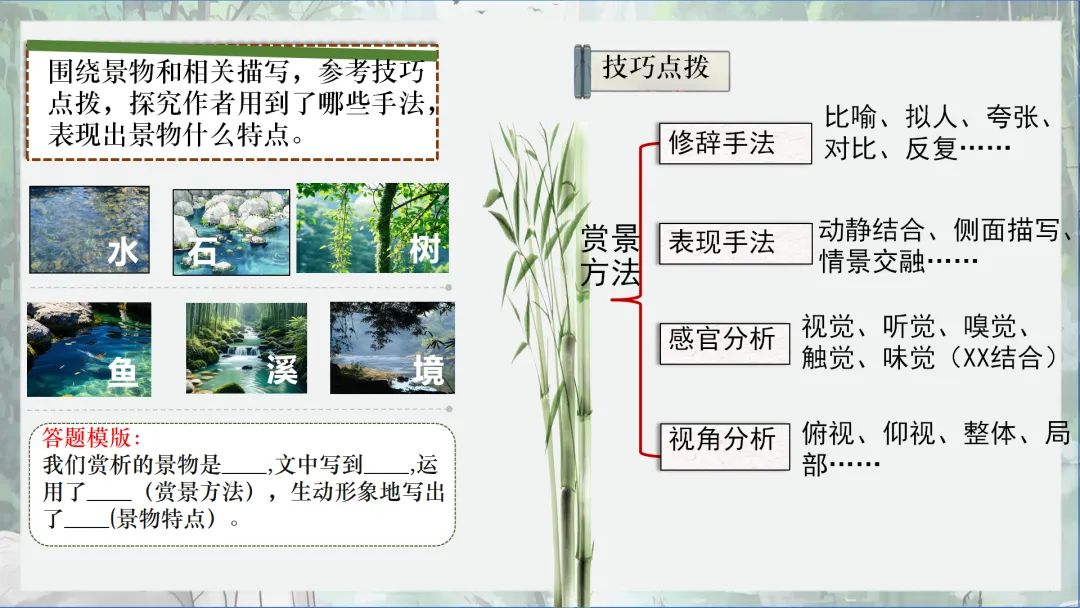 围绕景物和相关描写，参考技巧点拨，探究作者用到了哪些手法，表现出景物什么特点。

水 石 树

鱼 溪 境

答题模版：
我们赏析的景物是____,文中写到____,运用了____（赏景方法），生动形象地写出了____(景物特点）。

技巧点拨

赏景方法

修辞手法 比喻、拟人、夸张、对比、反复……

表现手法 动静结合、侧面描写、情景交融……

感官分析 视觉、听觉、嗅觉、触觉、味觉（XX结合）

视角分析 俯视、仰视、整体、局部……